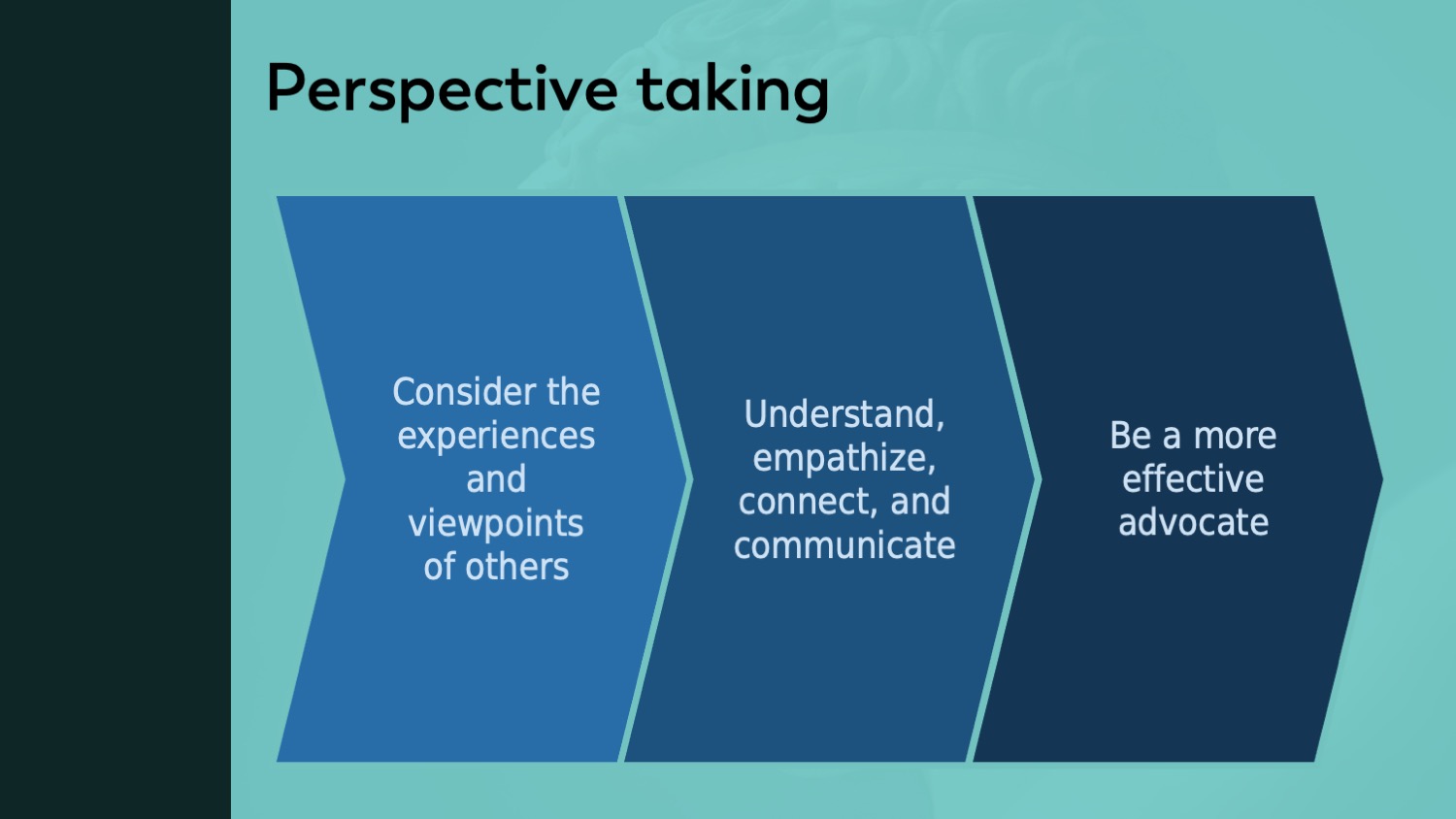 Perspective taking

Consider the experiences and viewpoints of others

Understand, empathize, connect, and communicate

Be a more effective advocate